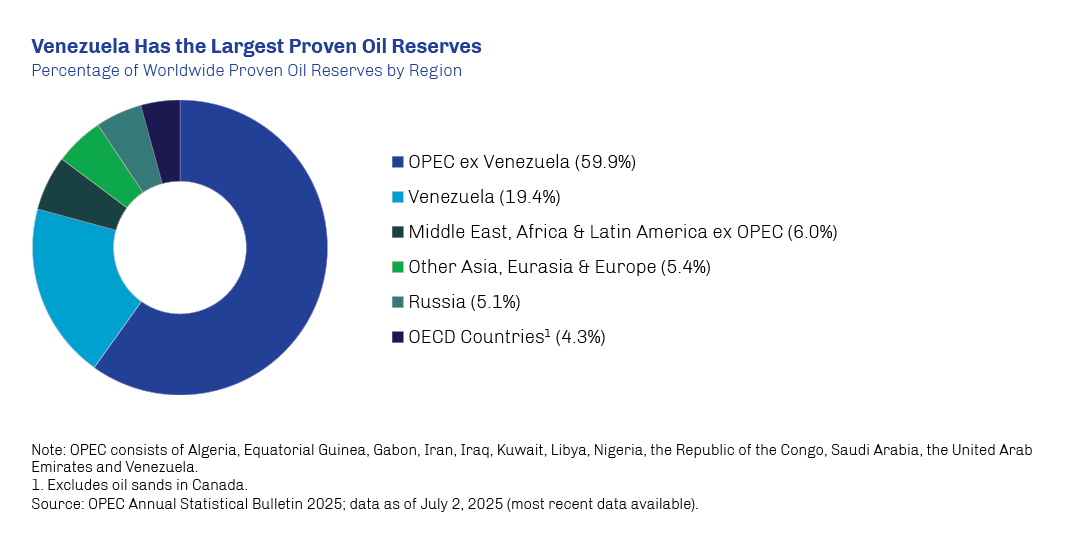 Venezuela Has the Largest Proven Oil Reserves
Percentage of Worldwide Proven Oil Reserves by Region

OPEC ex Venezuela (59.9%)
Venezuela (19.4%)
Middle East, Africa & Latin America ex OPEC (6.0%)
Other Asia, Eurasia & Europe (5.4%)
Russia (5.1%)
OECD Countries$^1$ (4.3%)

Note: OPEC consists of Algeria, Equatorial Guinea, Gabon, Iran, Iraq, Kuwait, Libya, Nigeria, the Republic of the Congo, Saudi Arabia, the United Arab Emirates and Venezuela.
1. Excludes oil sands in Canada.
Source: OPEC Annual Statistical Bulletin 2025; data as of July 2, 2025 (most recent data available).